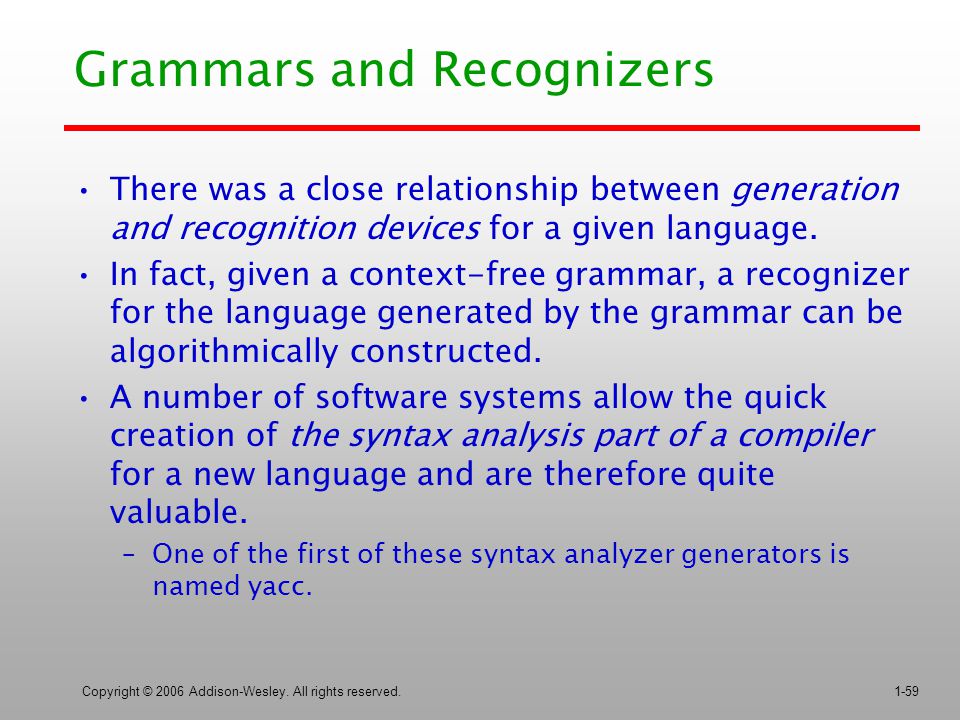 Grammars and Recognizers

• There was a close relationship between generation and recognition devices for a given language.

• In fact, given a context-free grammar, a recognizer for the language generated by the grammar can be algorithmically constructed.

• A number of software systems allow the quick creation of the syntax analysis part of a compiler for a new language and are therefore quite valuable.

– One of the first of these syntax analyzer generators is named yacc.

Copyright © 2006 Addison-Wesley. All rights reserved.

1-59